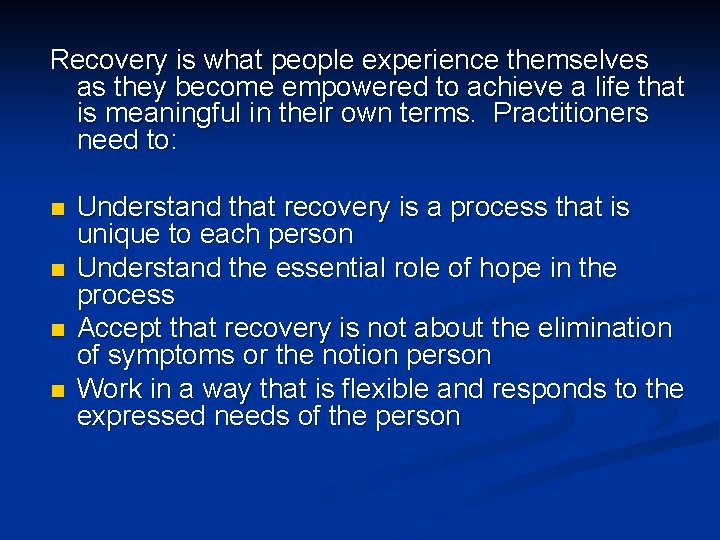 Recovery is what people experience themselves as they become empowered to achieve a life that is meaningful in their own terms.  Practitioners need to:

- Understand that recovery is a process that is unique to each person
- Understand the essential role of hope in the process
- Accept that recovery is not about the elimination of symptoms or the notion person
- Work in a way that is flexible and responds to the expressed needs of the person